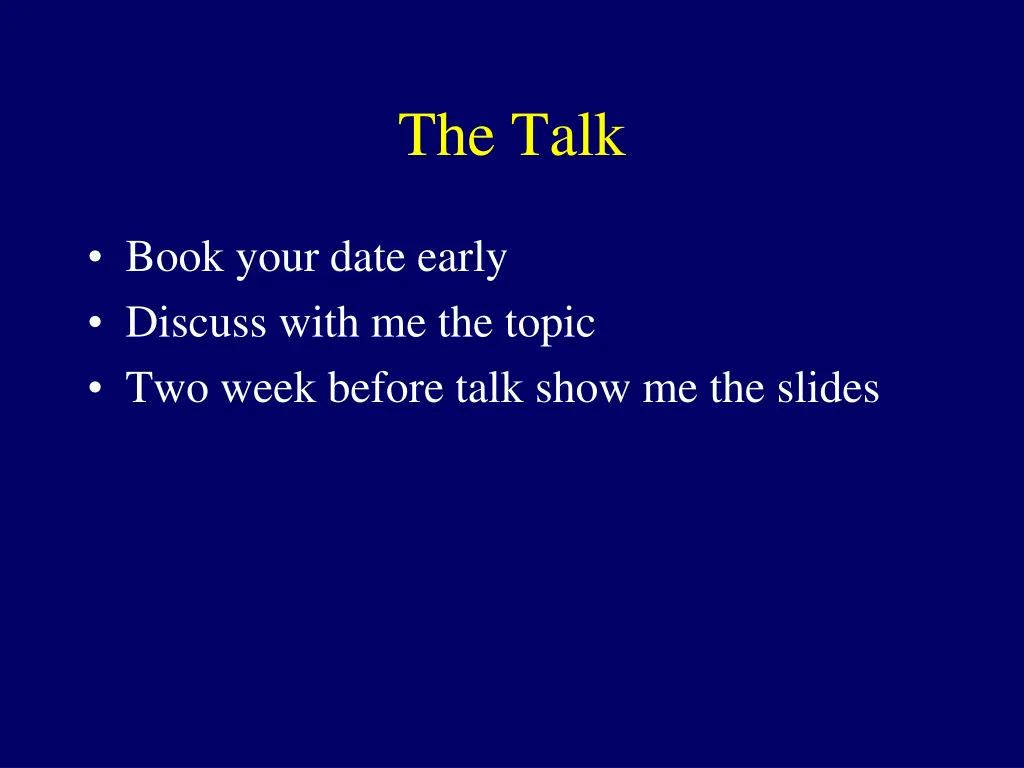 The Talk

• Book your date early
• Discuss with me the topic
• Two week before talk show me the slides